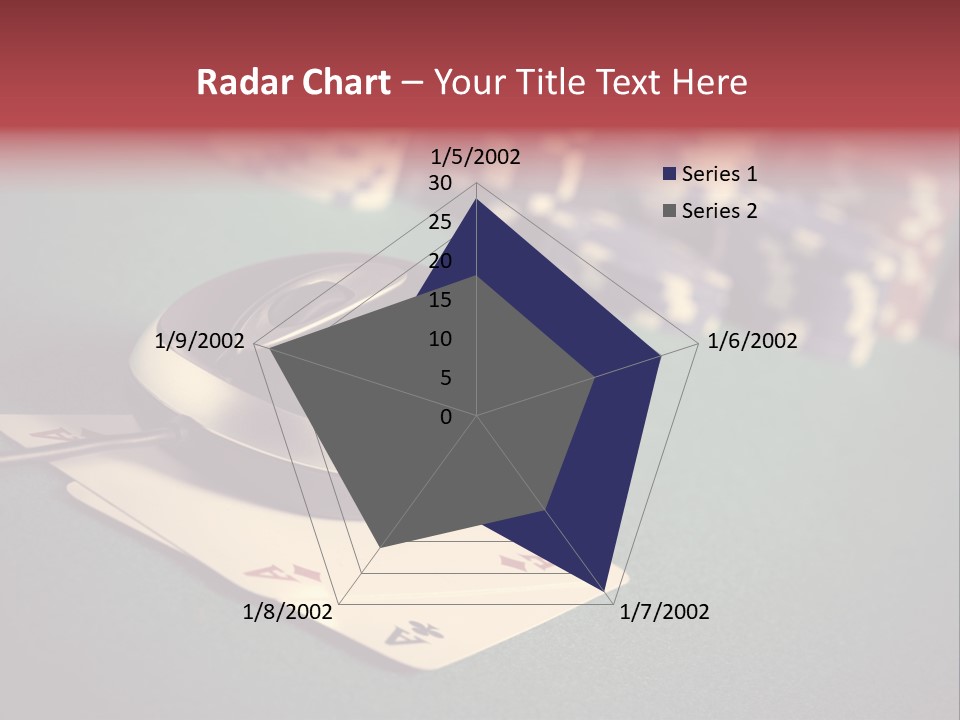 Radar Chart – Your Title Text Here

1/5/2002
30
25
20
15
10
5
0
1/6/2002
1/7/2002
1/8/2002
1/9/2002

Series 1
Series 2